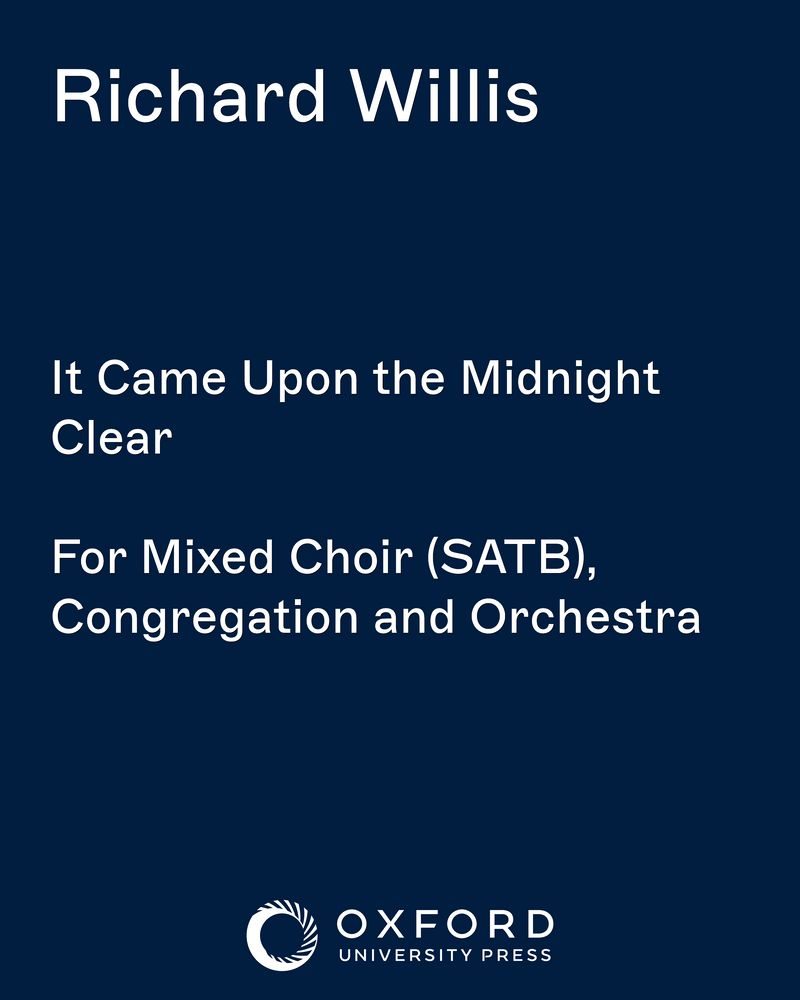 Richard Willis

It Came Upon the Midnight Clear

For Mixed Choir (SATB), Congregation and Orchestra

OXFORD
UNIVERSITY PRESS